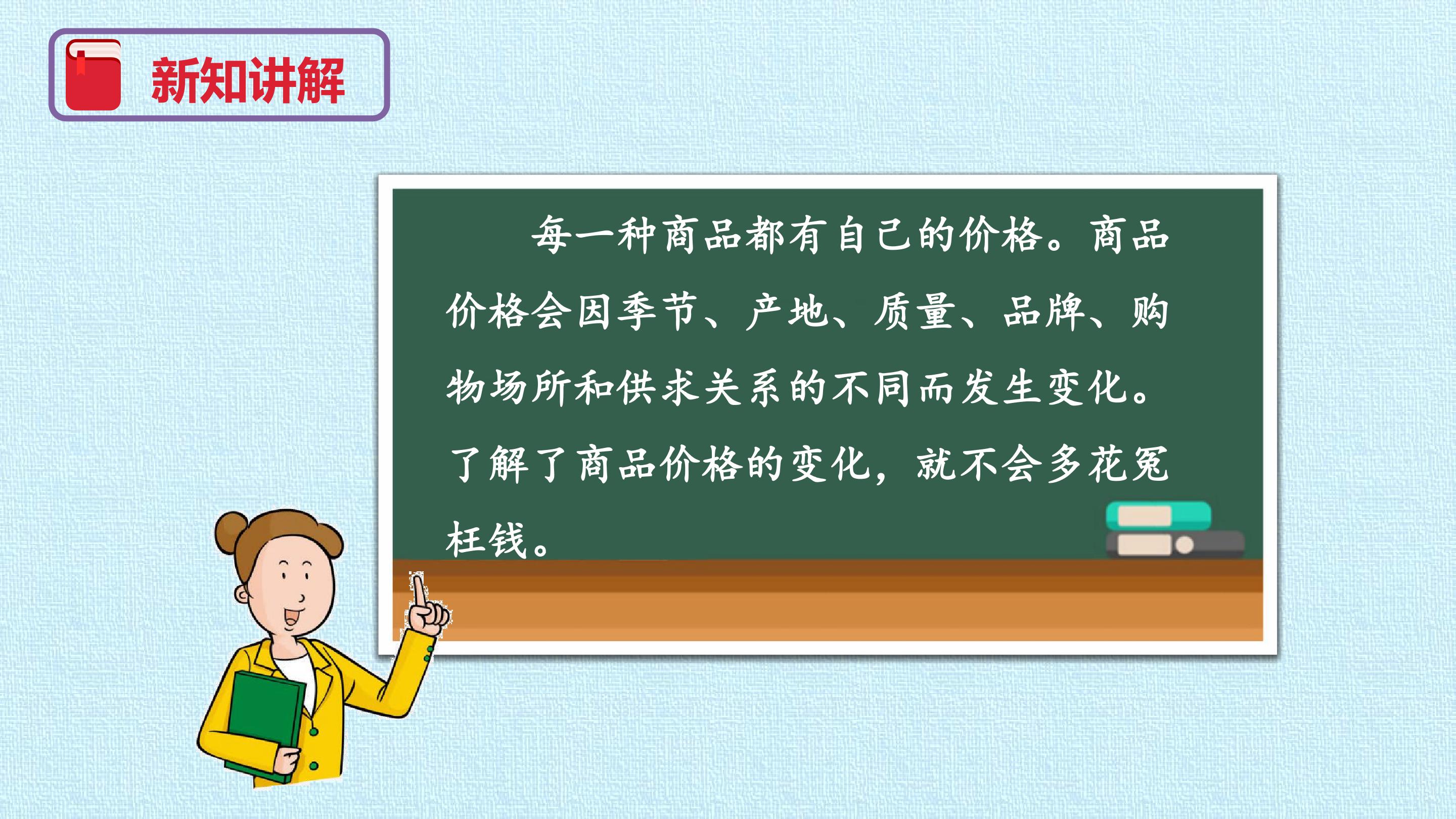 新知讲解

每一种商品都有自己的价格。商品价格会因季节、产地、质量、品牌、购物场所和供求关系的不同而发生变化。了解了商品价格的变化，就不会多花冤枉钱。